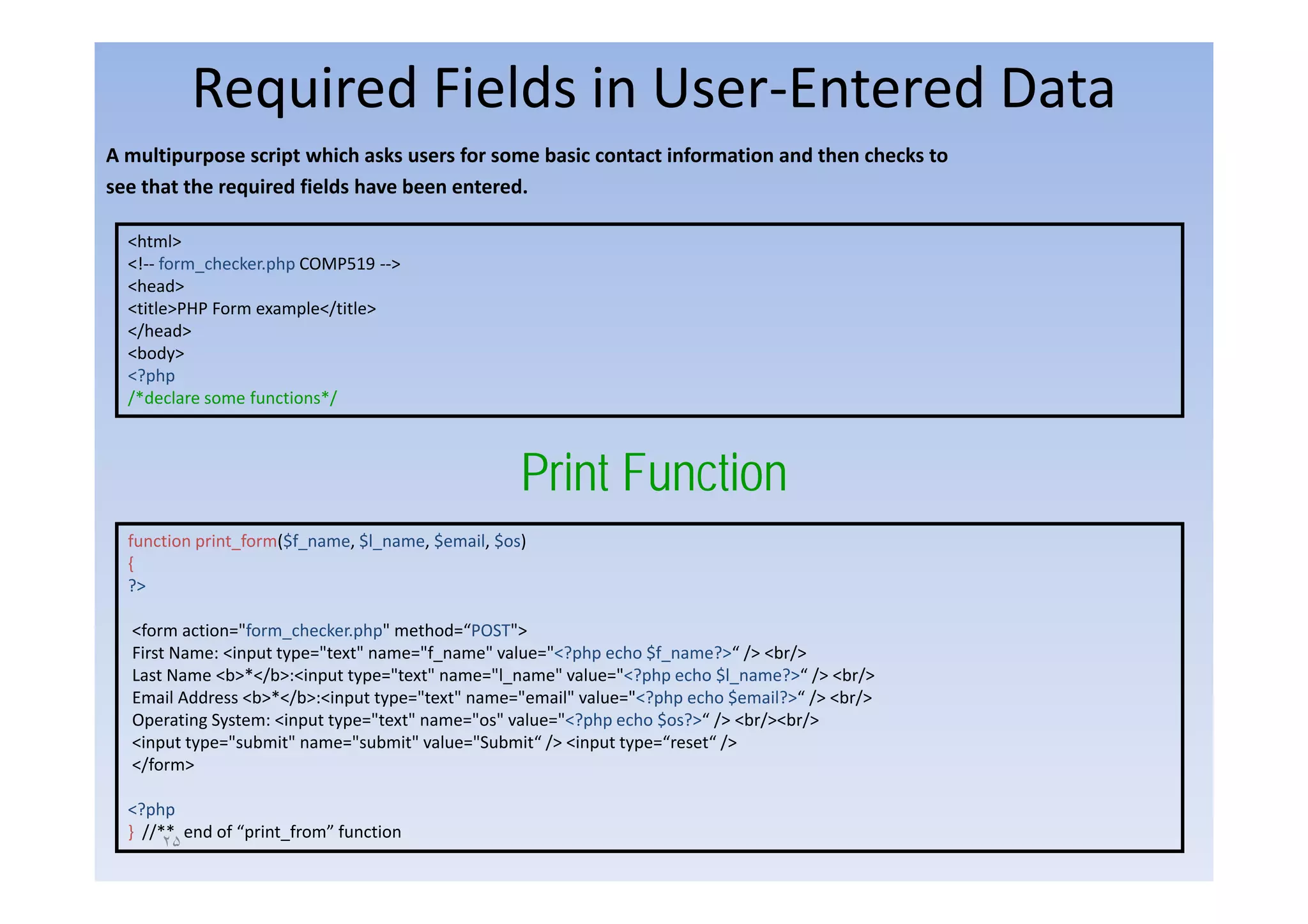 Required Fields in User-Entered Data

A multipurpose script which asks users for some basic contact information and then checks to see that the required fields have been entered.

<html>
<!-- form_checker.php COMP519 -->
<head>
<title>PHP Form example</title>
</head>
<body>
<?php
/*declare some functions*/

Print Function

function print_form($f_name, $l_name, $email, $os)
{
?>

<form action="form_checker.php" method=“POST">
First Name: <input type="text" name="f_name" value="<?php echo $f_name?>“ /> <br/>
Last Name <b>*</b>:<input type="text" name="l_name" value="<?php echo $l_name?>“ /> <br/>
Email Address <b>*</b>:<input type="text" name="email" value="<?php echo $email?>“ /> <br/>
Operating System: <input type="text" name="os" value="<?php echo $os?>“ /> <br/><br/>
<input type="submit" name="submit" value="Submit“ /> <input type=“reset“ />
</form>

<?php
} //** end of “print_from” function

٢٥